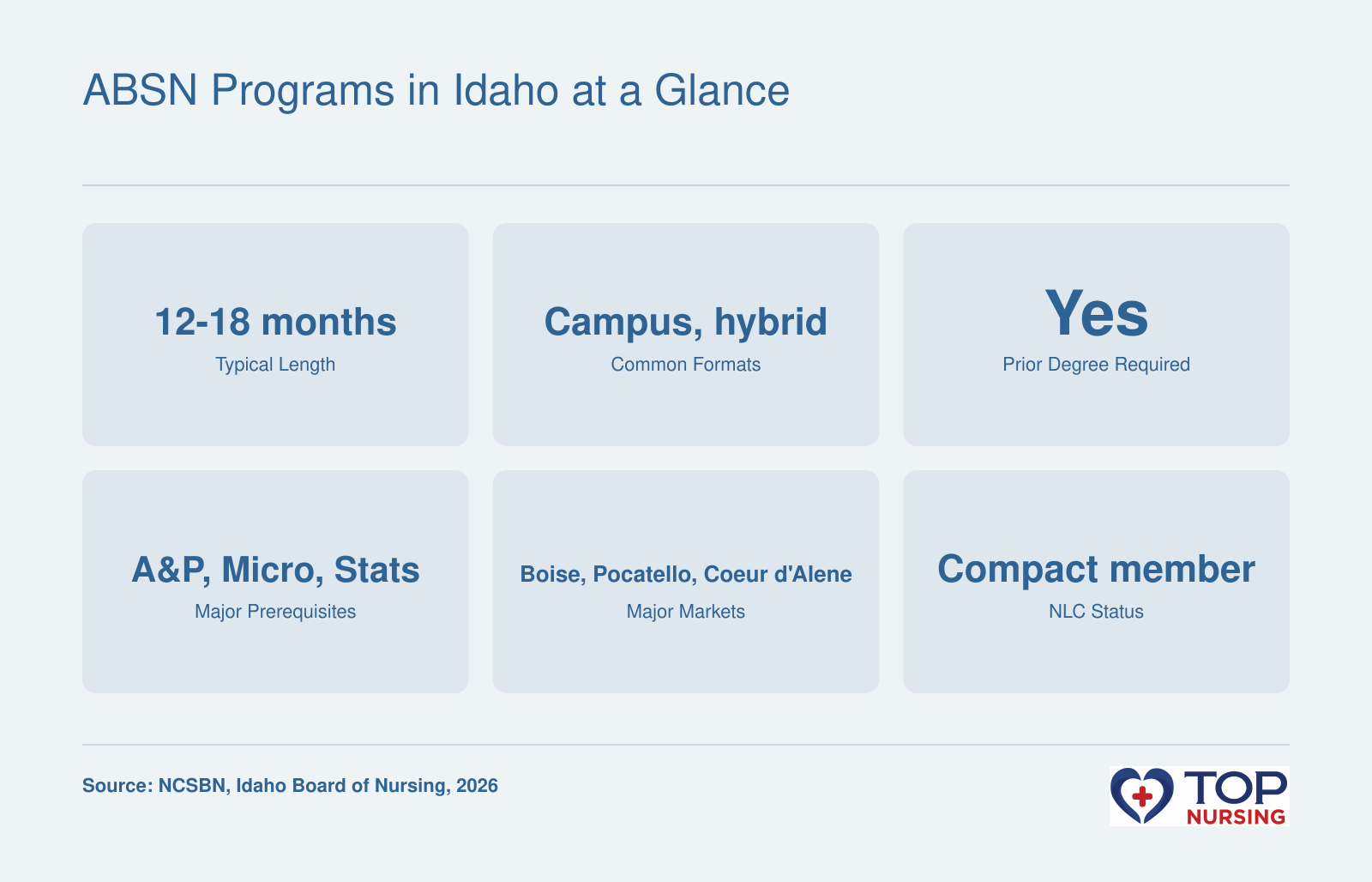 ABSN Programs in Idaho at a Glance

12-18 months
Typical Length

Campus, hybrid
Common Formats

Yes
Prior Degree Required

A&P, Micro, Stats
Major Prerequisites

Boise, Pocatello, Coeur d'Alene
Major Markets

Compact member
NLC Status

Source: NCSBN, Idaho Board of Nursing, 2026

TOP
NURSING